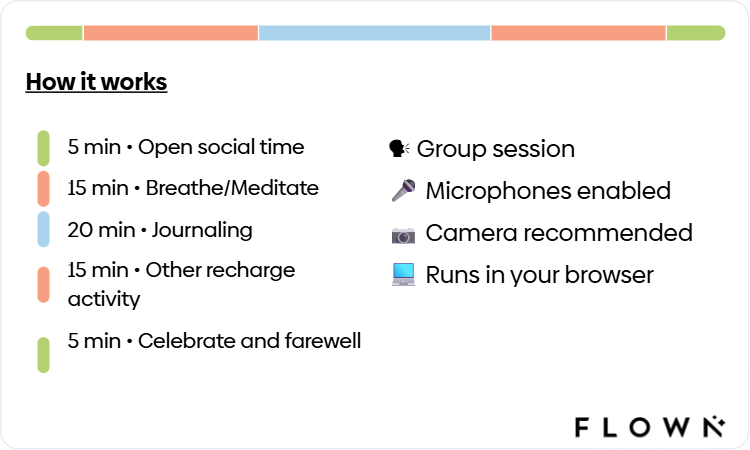 How it works

5 min • Open social time

15 min • Breathe/Meditate

20 min • Journaling

15 min • Other recharge activity

5 min • Celebrate and farewell

🗣 Group session

🎤 Microphones enabled

📷 Camera recommended

💻 Runs in your browser

FLOWN